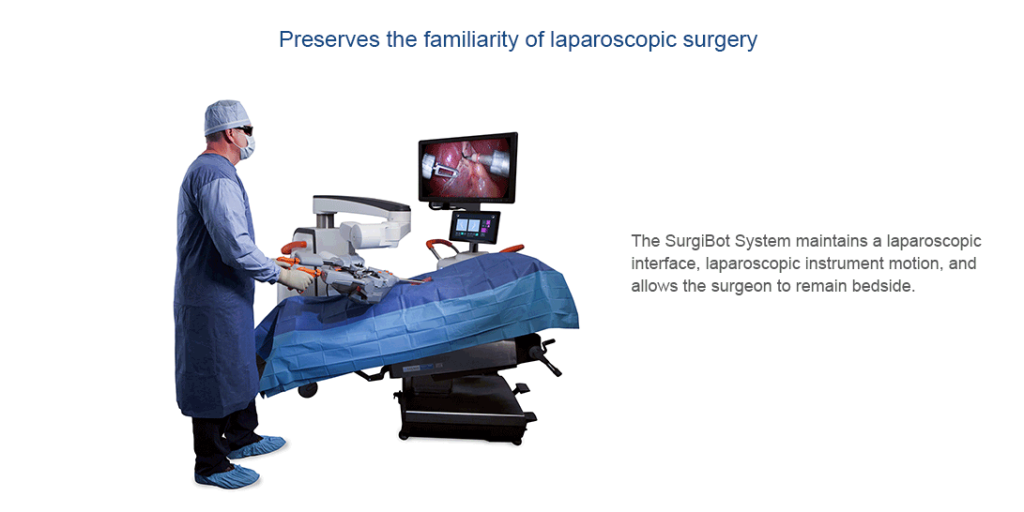 Preserves the familiarity of laparoscopic surgery

The SurgiBot System maintains a laparoscopic interface, laparoscopic instrument motion, and allows the surgeon to remain bedside.